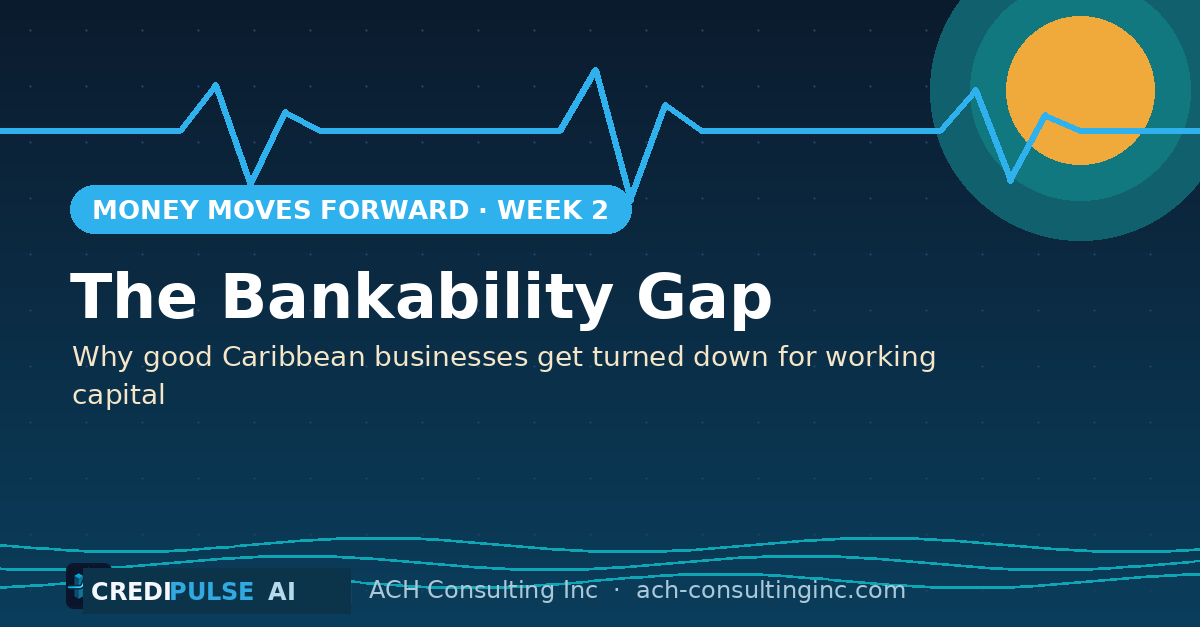 MONEY MOVES FORWARD · WEEK 2

The Bankability Gap

Why good Caribbean businesses get turned down for working capital

CREDIPULSE AI ACH Consulting Inc · ach-consultinginc.com